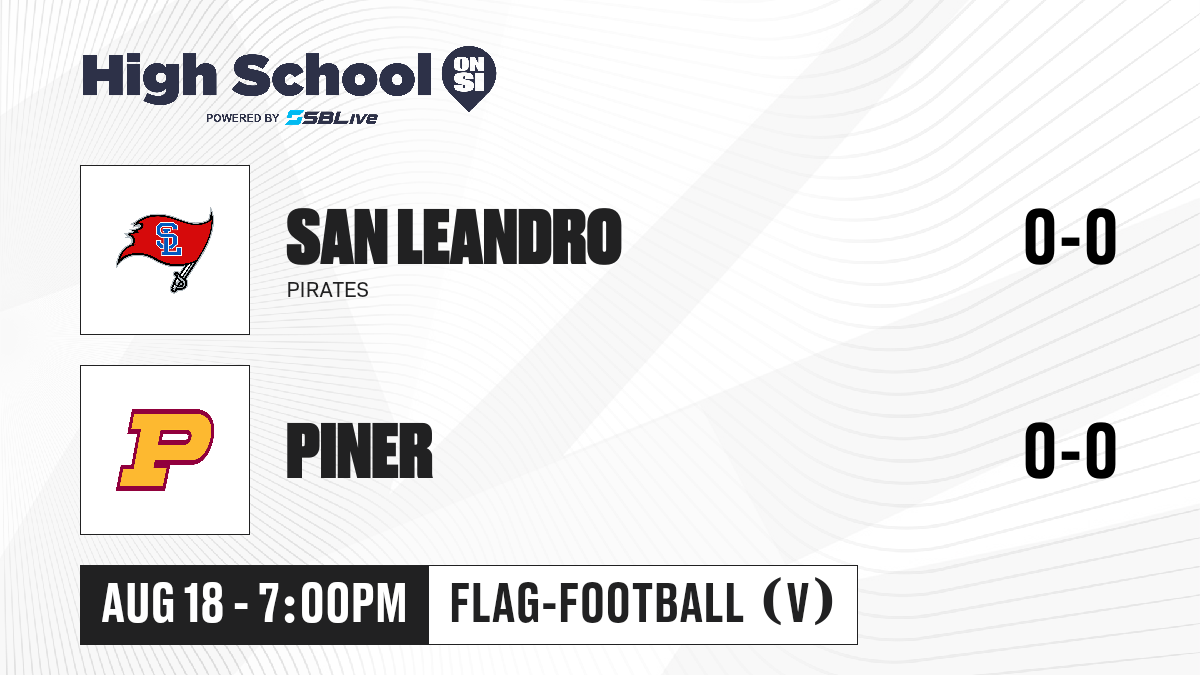 High School ON SI
POWERED BY SBLive

SL

SAN LEANDRO
PIRATES

0-0

P

PINER

0-0

AUG 18 - 7:00PM
FLAG-FOOTBALL (V)